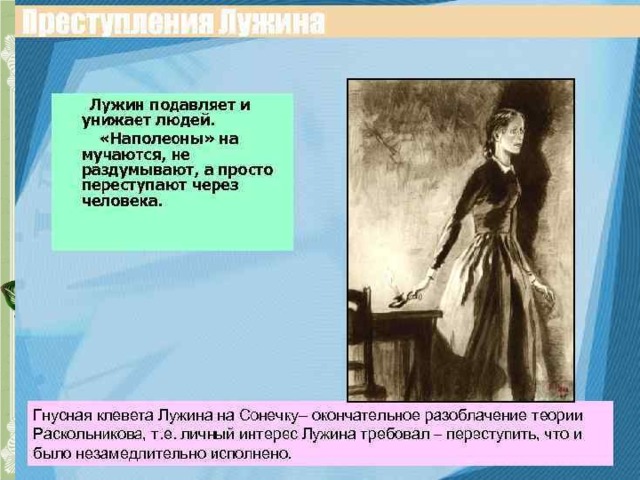 Преступления Лужина

Лужин подавляет и унижает людей.

«Наполеоны» на мучаются, не раздумывают, а просто переступают через человека.

Гнусная клевета Лужина на Сонечку– окончательное разоблачение теории Раскольникова, т.е. личный интерес Лужина требовал – переступить, что и было незамедлительно исполнено.